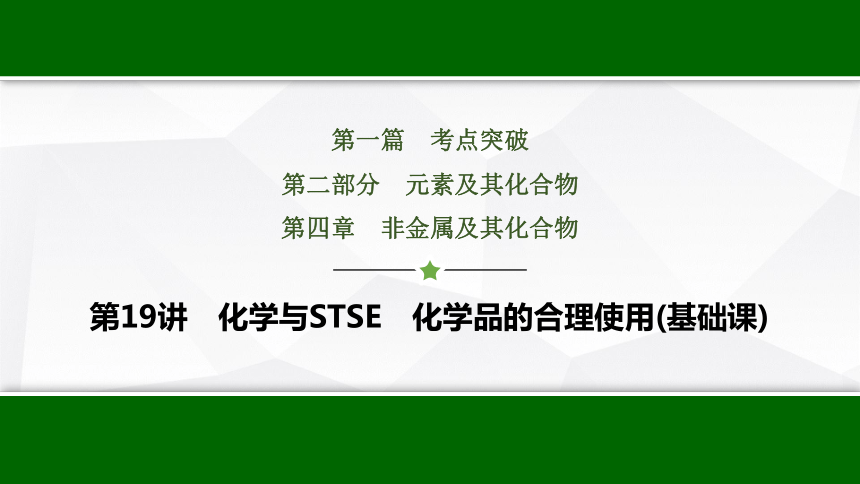 第一篇　考点突破

第二部分　元素及其化合物

第四章　非金属及其化合物

第19讲　化学与STSE　化学品的合理使用(基础课)